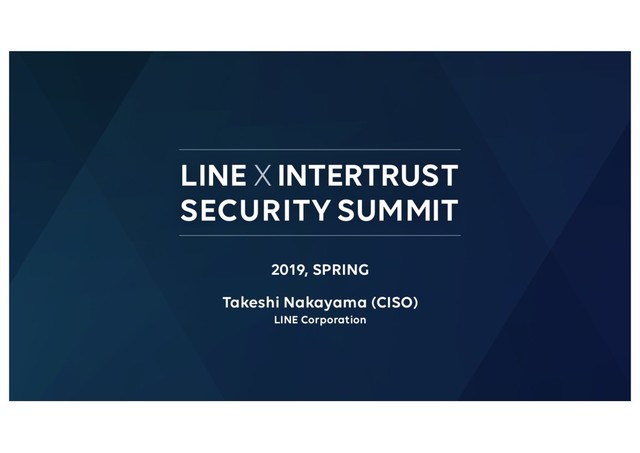 LINE X INTERTRUST
SECURITY SUMMIT

2019, SPRING

Takeshi Nakayama (CISO)
LINE Corporation